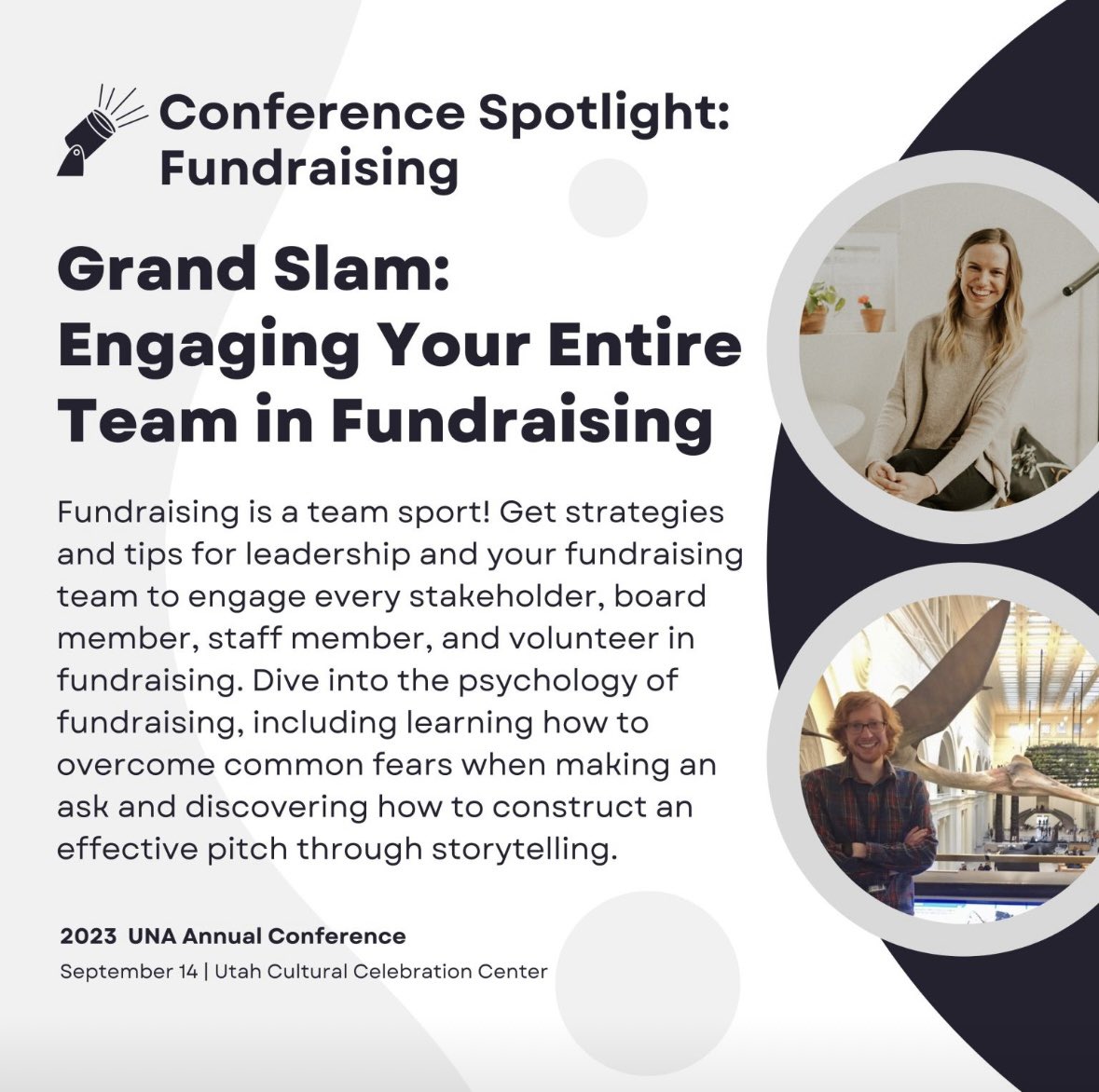 Conference Spotlight: Fundraising

Grand Slam: Engaging Your Entire Team in Fundraising

Fundraising is a team sport! Get strategies and tips for leadership and your fundraising team to engage every stakeholder, board member, staff member, and volunteer in fundraising. Dive into the psychology of fundraising, including learning how to overcome common fears when making an ask and discovering how to construct an effective pitch through storytelling.

2023 UNA Annual Conference
September 14 | Utah Cultural Celebration Center